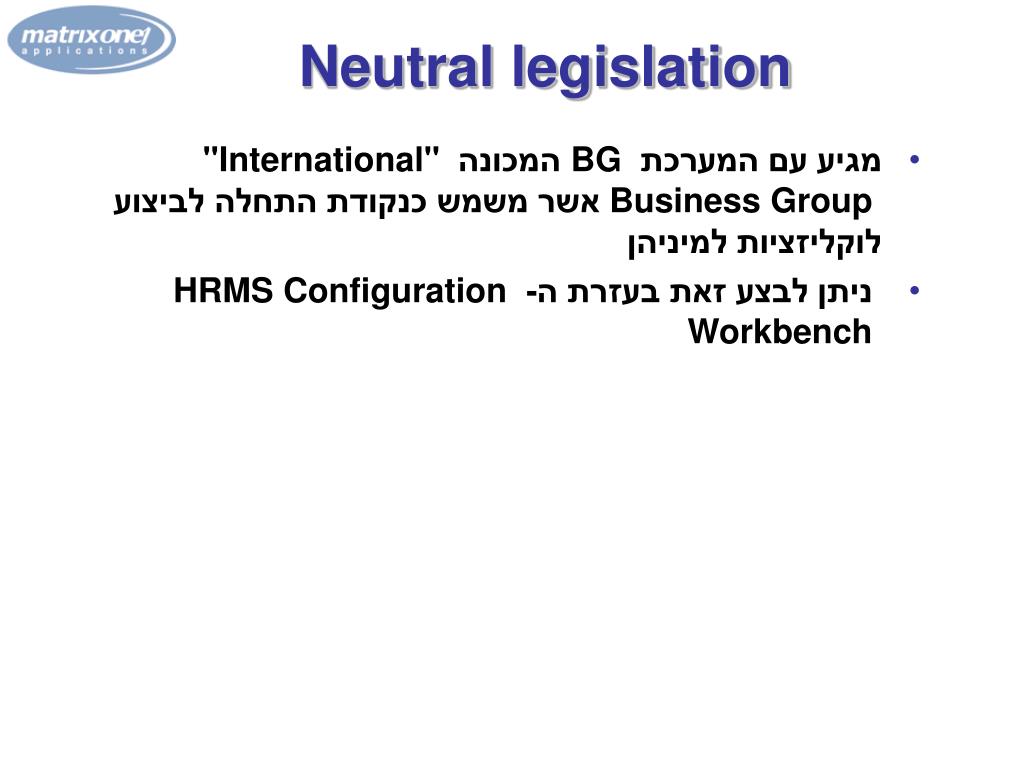 matrixone applications

Neutral legislation

• מגיע עם המערכת BG המכונה "International" Business Group אשר משמש כנקודת התחלה לביצוע לוקליזציות למיניהן

• ניתן לבצע זאת בעזרת ה- HRMS Configuration Workbench